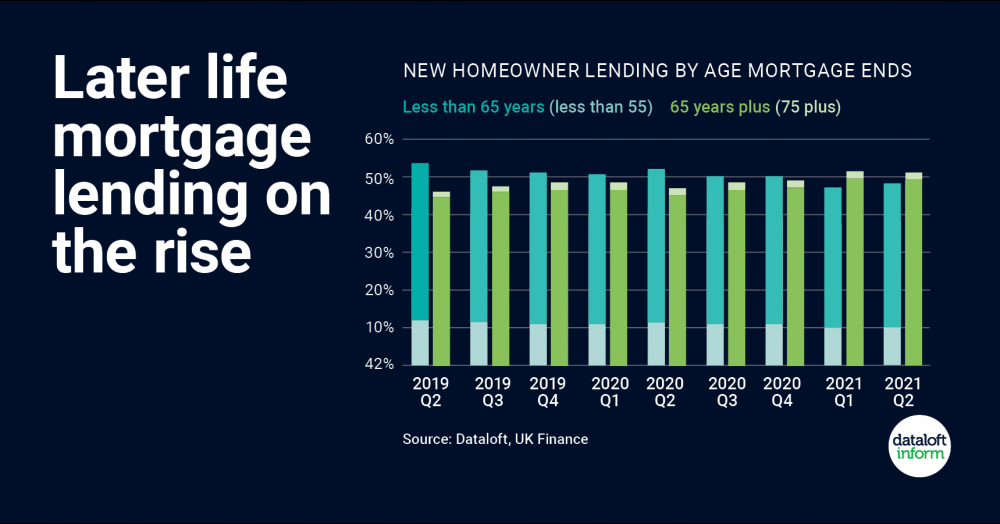 Later life mortgage lending on the rise

NEW HOMEOWNER LENDING BY AGE MORTGAGE ENDS

Less than 65 years (less than 55) 65 years plus (75 plus)

60%
50%
40%
30%
20%
10%
42%

2019 Q2
2019 Q3
2019 Q4
2020 Q1
2020 Q2
2020 Q3
2020 Q4
2021 Q1
2021 Q2

Source: Dataloft, UK Finance

dataloft inform